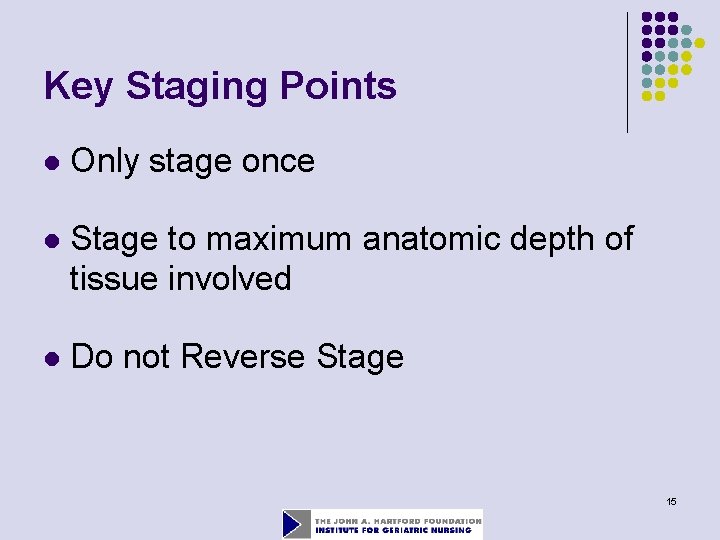 Key Staging Points

- Only stage once

- Stage to maximum anatomic depth of tissue involved

- Do not Reverse Stage

15

THE JOHN A. HARTFORD FOUNDATION
INSTITUTE FOR GERIATRIC NURSING